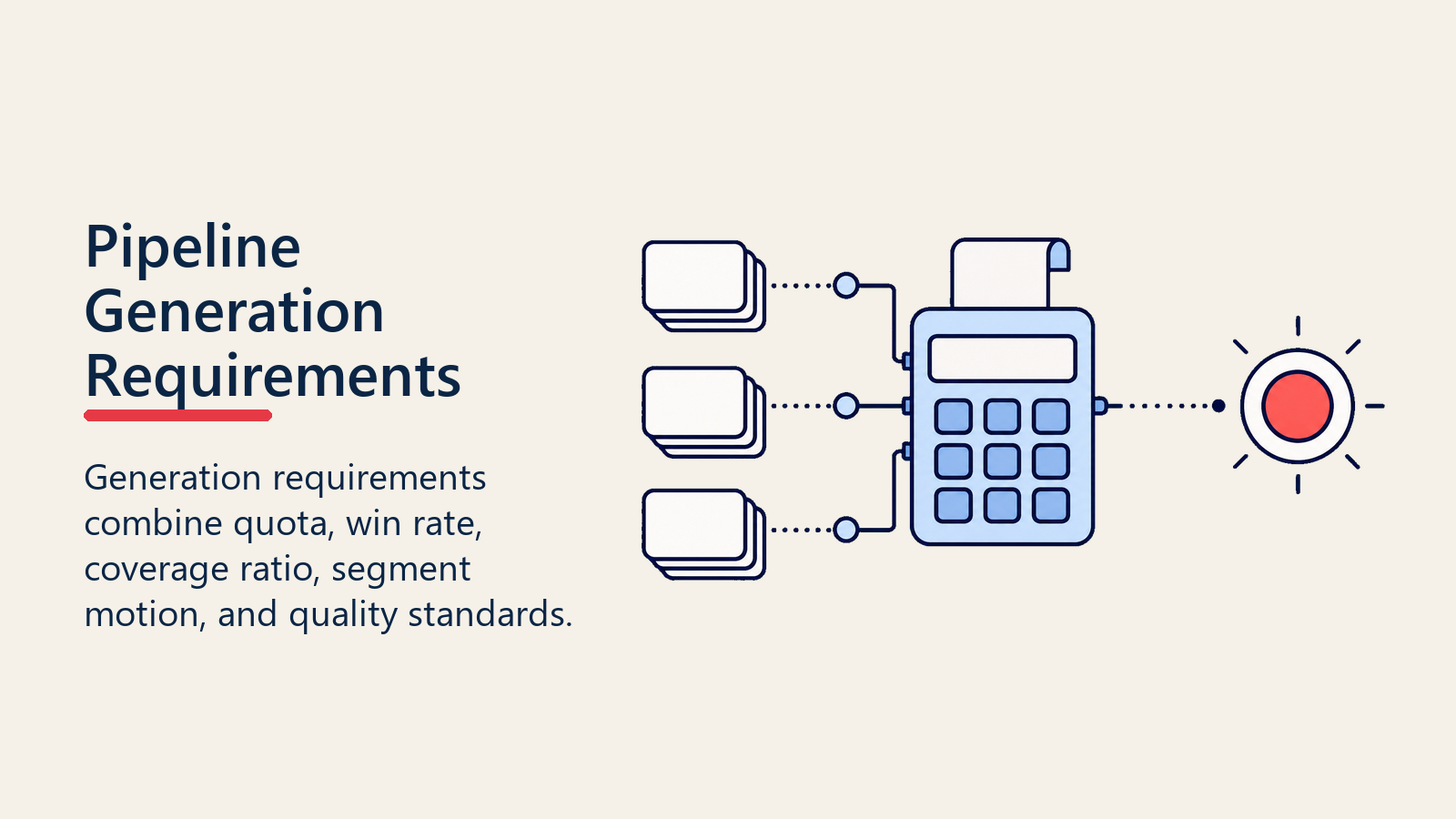 Pipeline Generation Requirements

Generation requirements combine quota, win rate, coverage ratio, segment motion, and quality standards.